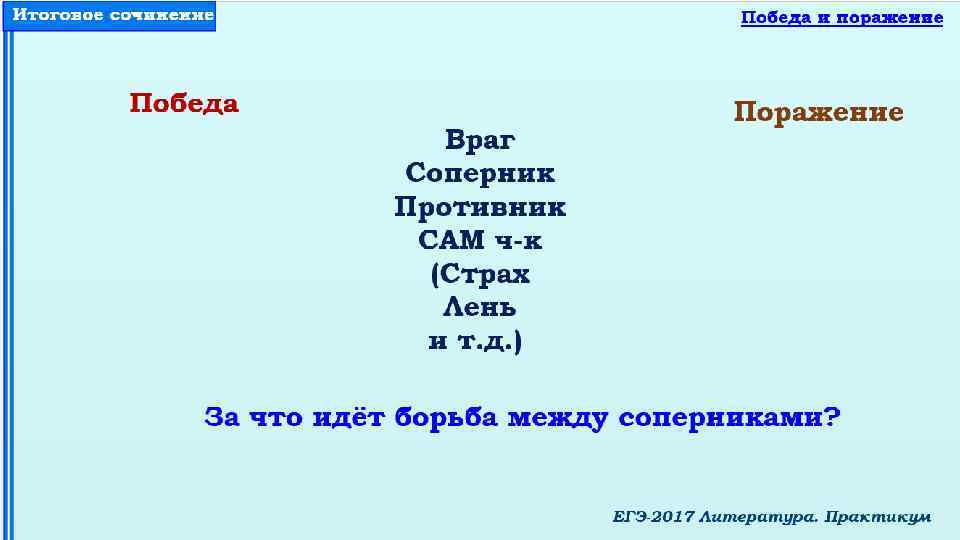 Итоговое сочинение

Победа и поражение

Победа

Поражение

Враг
Соперник
Противник
САМ ч-к
(Страх
Лень
и т.д.)

За что идёт борьба между соперниками?

ЕГЭ-2017 Литература. Практикум